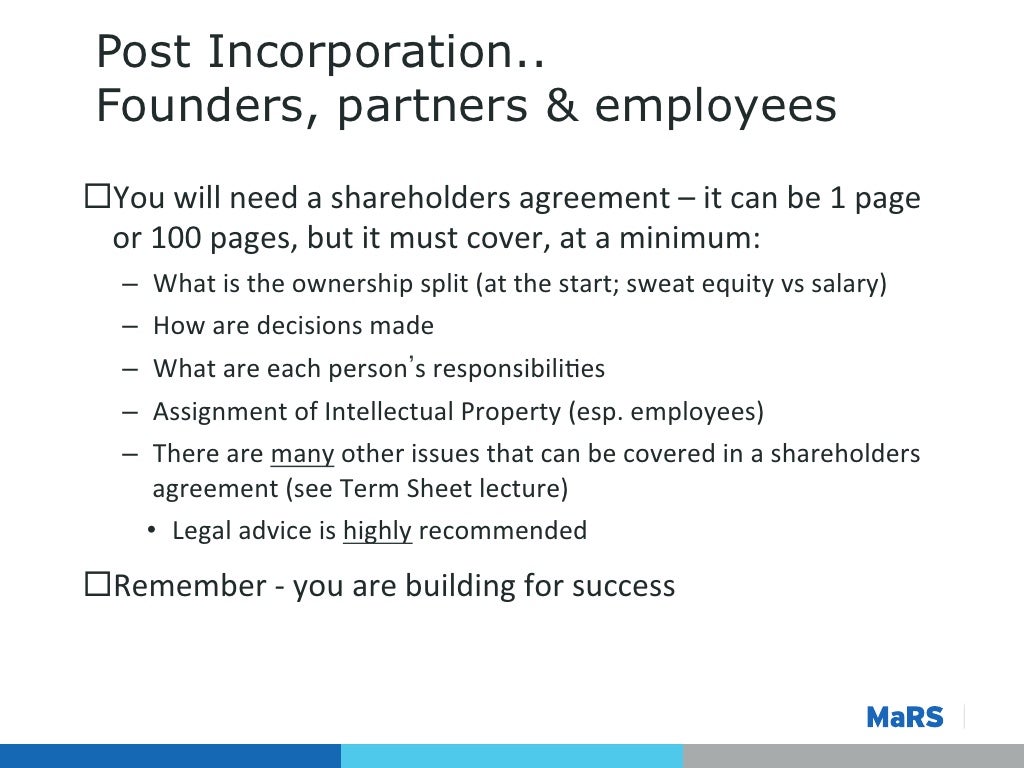 Post Incorporation..
Founders, partners & employees

☐You will need a shareholders agreement – it can be 1 page or 100 pages, but it must cover, at a minimum:

– What is the ownership split (at the start; sweat equity vs salary)
– How are decisions made
– What are each person's responsibilities
– Assignment of Intellectual Property (esp. employees)
– There are many other issues that can be covered in a shareholders agreement (see Term Sheet lecture)
• Legal advice is highly recommended

☐Remember - you are building for success

MaRS